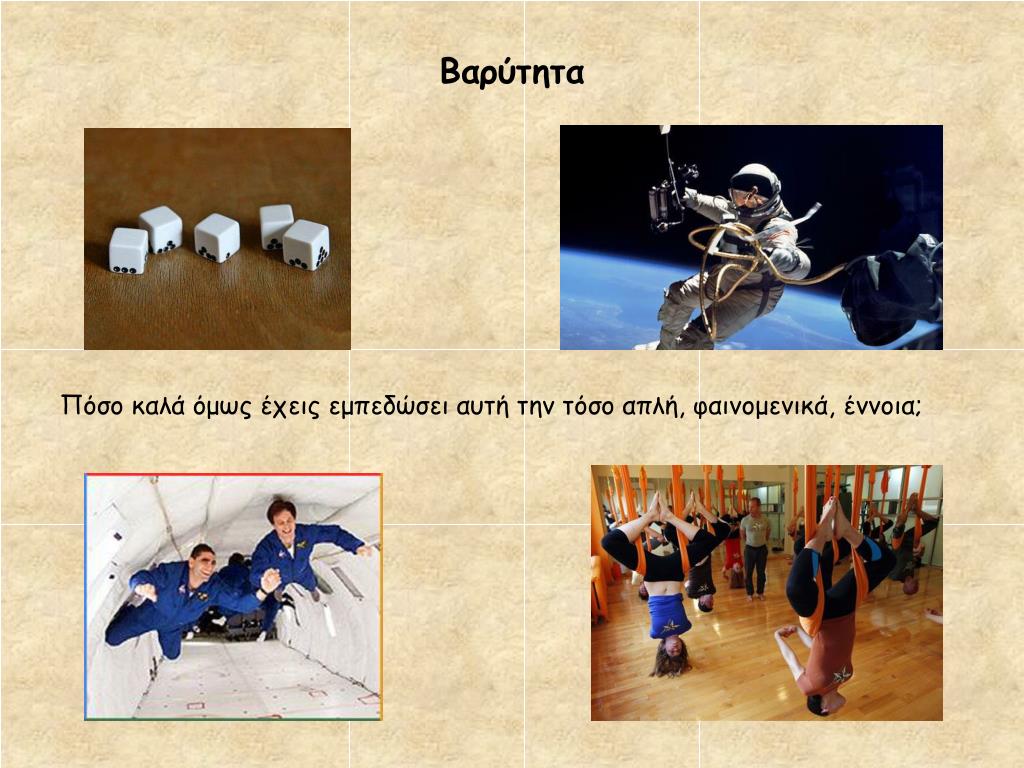 Βαρύτητα

Πόσο καλά όμως έχεις εμπεδώσει αυτή την τόσο απλή, φαινομενικά, έννοια;